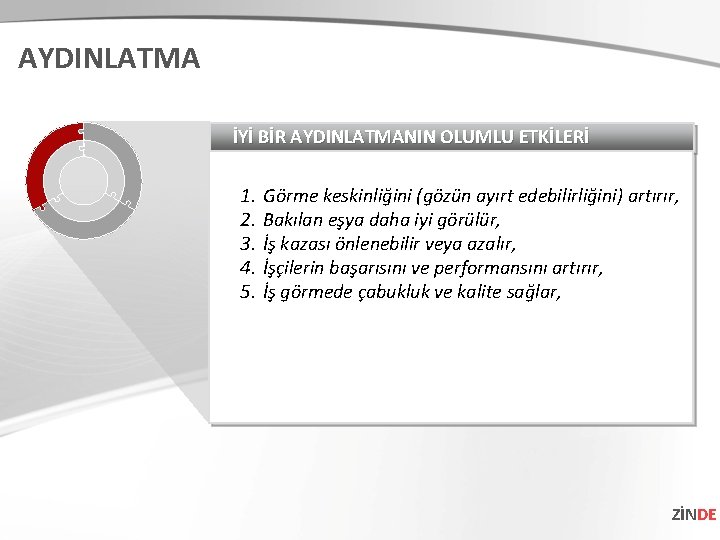 AYDINLATMA

İYİ BİR AYDINLATMANIN OLUMLU ETKİLERİ

1. Görme keskinliğini (gözün ayırt edebilirliğini) artırır,
2. Bakılan eşya daha iyi görülür,
3. İş kazası önlenebilir veya azalır,
4. İşçilerin başarısını ve performansını artırır,
5. İş görmede çabukluk ve kalite sağlar,

ZİNDE